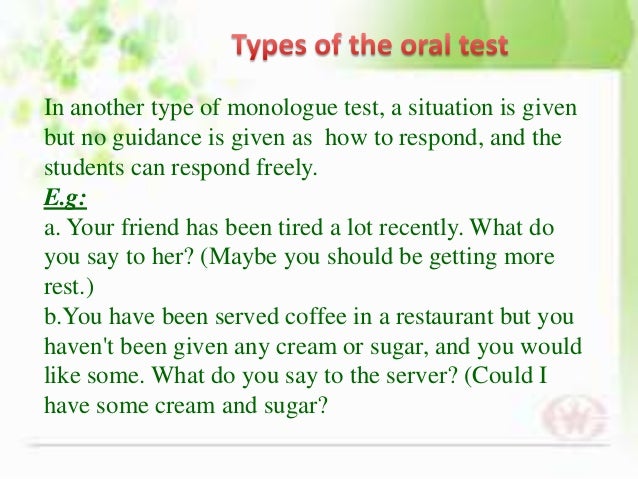 Types of the oral test

In another type of monologue test, a situation is given but no guidance is given as how to respond, and the students can respond freely.
E.g:
a. Your friend has been tired a lot recently. What do you say to her? (Maybe you should be getting more rest.)
b.You have been served coffee in a restaurant but you haven't been given any cream or sugar, and you would like some. What do you say to the server? (Could I have some cream and sugar?